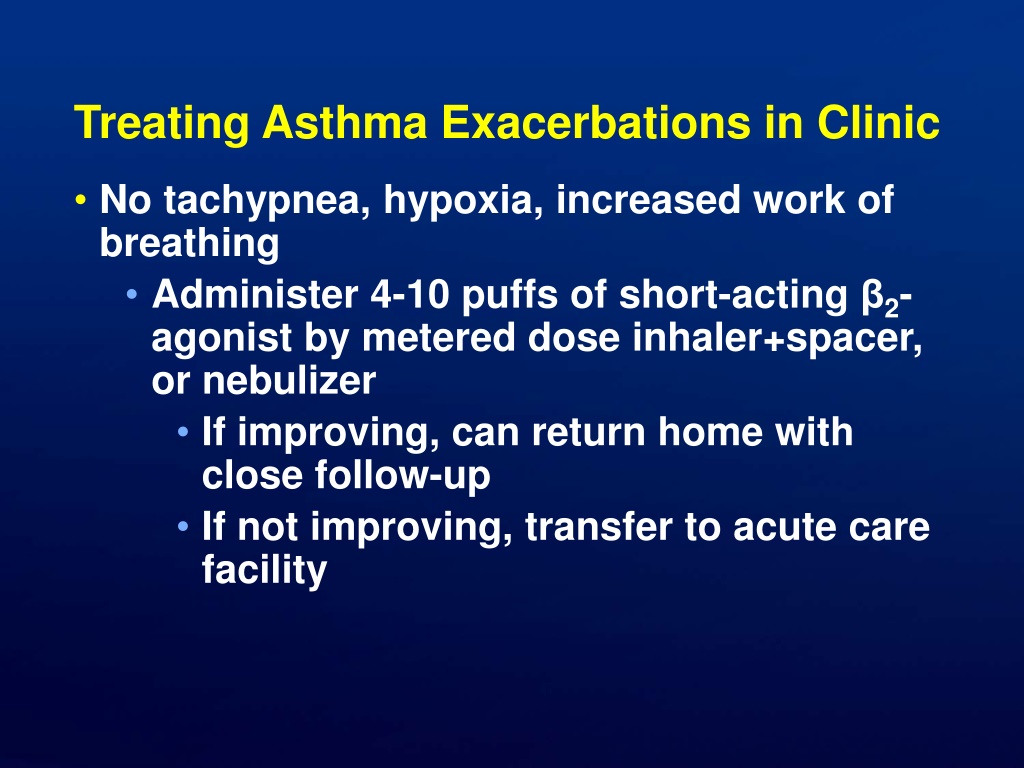 Treating Asthma Exacerbations in Clinic

• No tachypnea, hypoxia, increased work of breathing
  • Administer 4-10 puffs of short-acting $\beta_2$-agonist by metered dose inhaler+spacer, or nebulizer
    • If improving, can return home with close follow-up
    • If not improving, transfer to acute care facility